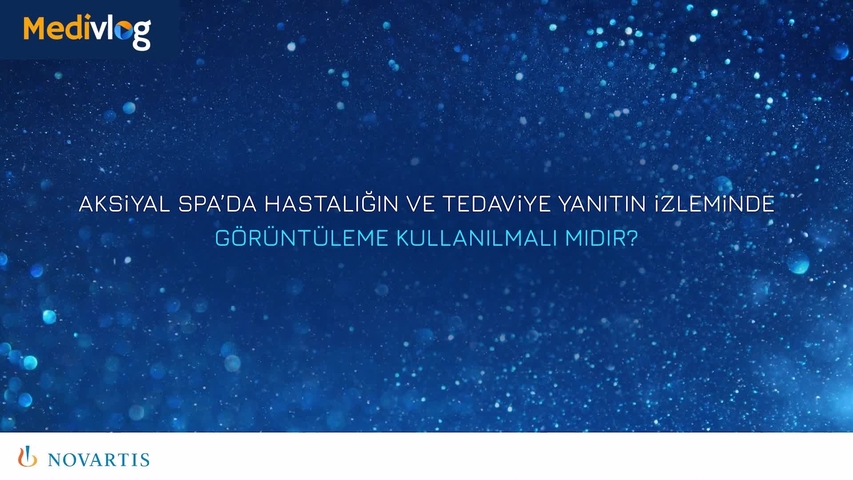 Medivlog

AKSİYAL SPA'DA HASTALIĞIN VE TEDAVİYE YANITIN İZLEMİNDE GÖRÜNTÜLEME KULLANILMALI MIDIR?

NOVARTIS